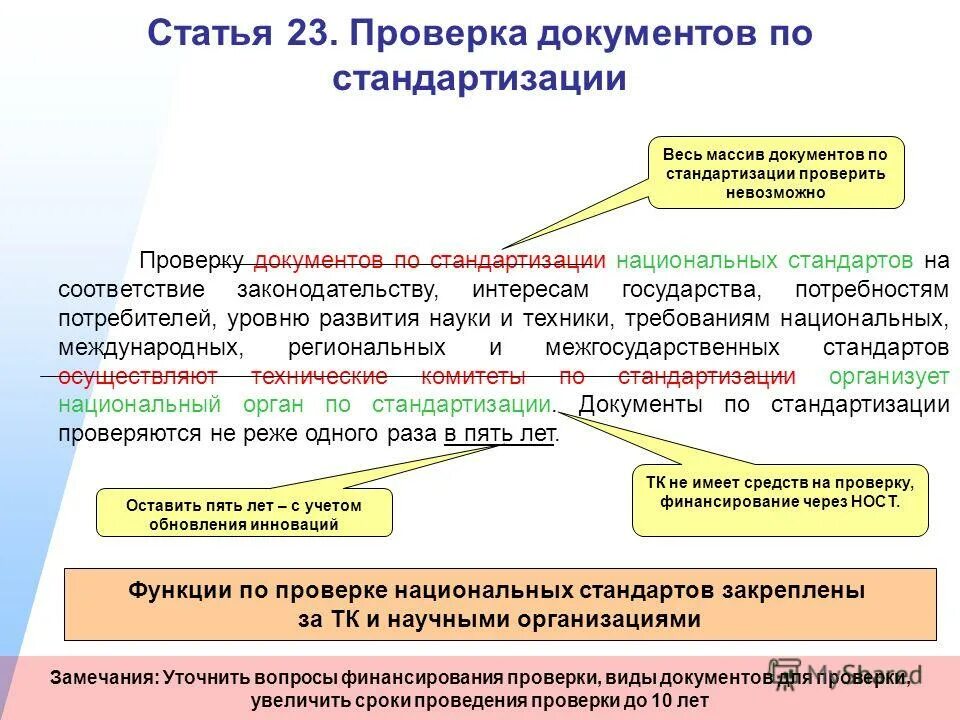 Статья 23. Проверка документов по стандартизации

Весь массив документов по стандартизации проверить невозможно

Проверку документов по стандартизации национальных стандартов на соответствие законодательству, интересам государства, потребностям потребителей, уровню развития науки и техники, требованиям национальных, международных, региональных и межгосударственных стандартов осуществляют технические комитеты по стандартизации организует национальный орган по стандартизации. Документы по стандартизации проверяются не реже одного раза в пять лет.

Оставить пять лет – с учетом обновления инноваций

ТК не имеет средств на проверку, финансирование через НОСТ.

Функции по проверке национальных стандартов закреплены за ТК и научными организациями

Замечания: Уточнить вопросы финансирования проверки, виды документов для проверки, увеличить сроки проведения проверки до 10 лет

MyShared